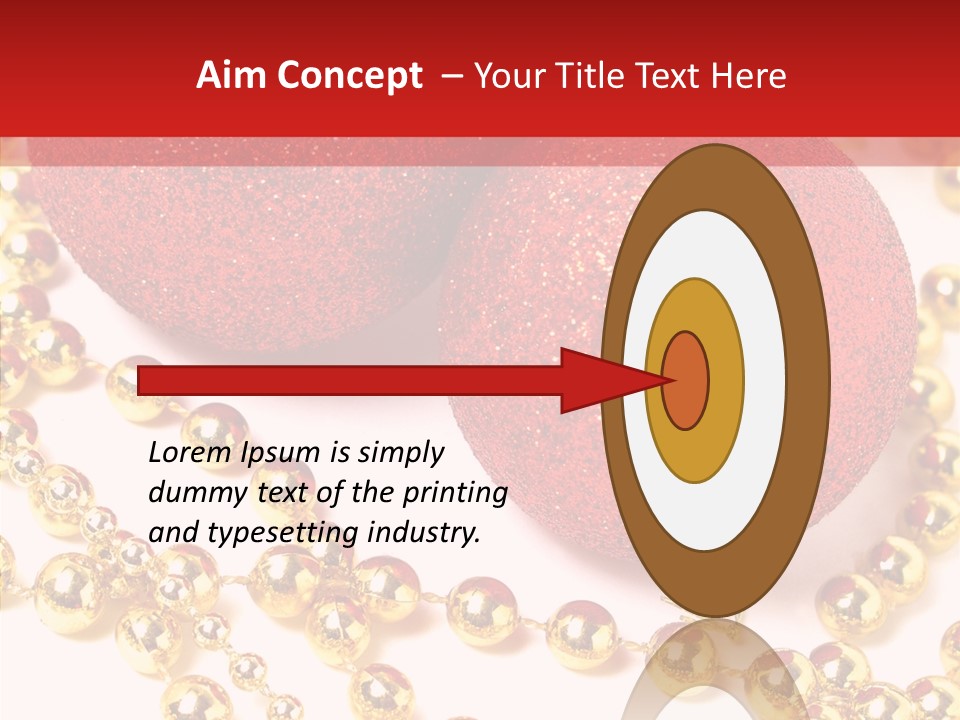 Aim Concept – Your Title Text Here

Lorem Ipsum is simply dummy text of the printing and typesetting industry.